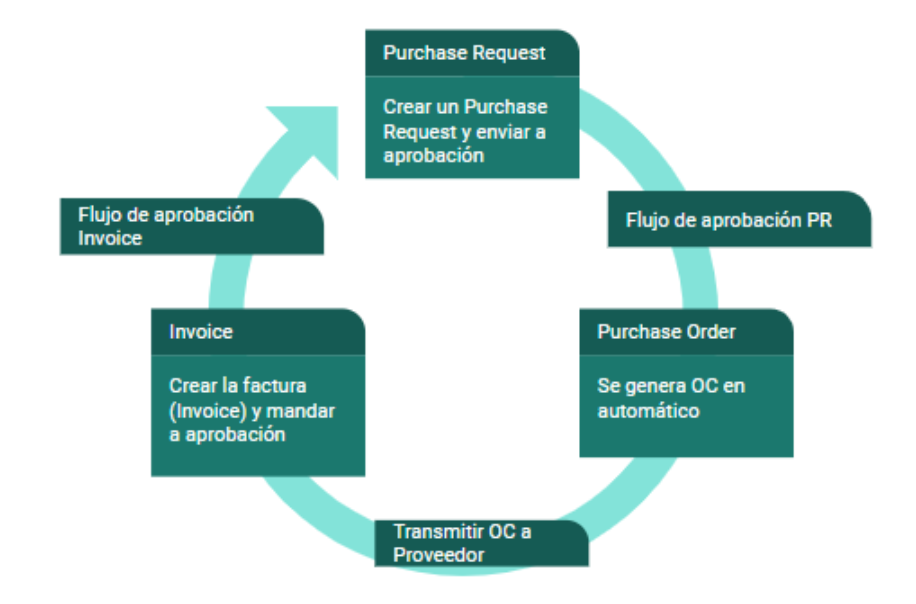 Purchase Request

Crear un Purchase Request y enviar a aprobación

Flujo de aprobación PR

Purchase Order

Se genera OC en automático

Transmitir OC a Proveedor

Invoice

Crear la factura (Invoice) y mandar a aprobación

Flujo de aprobación Invoice